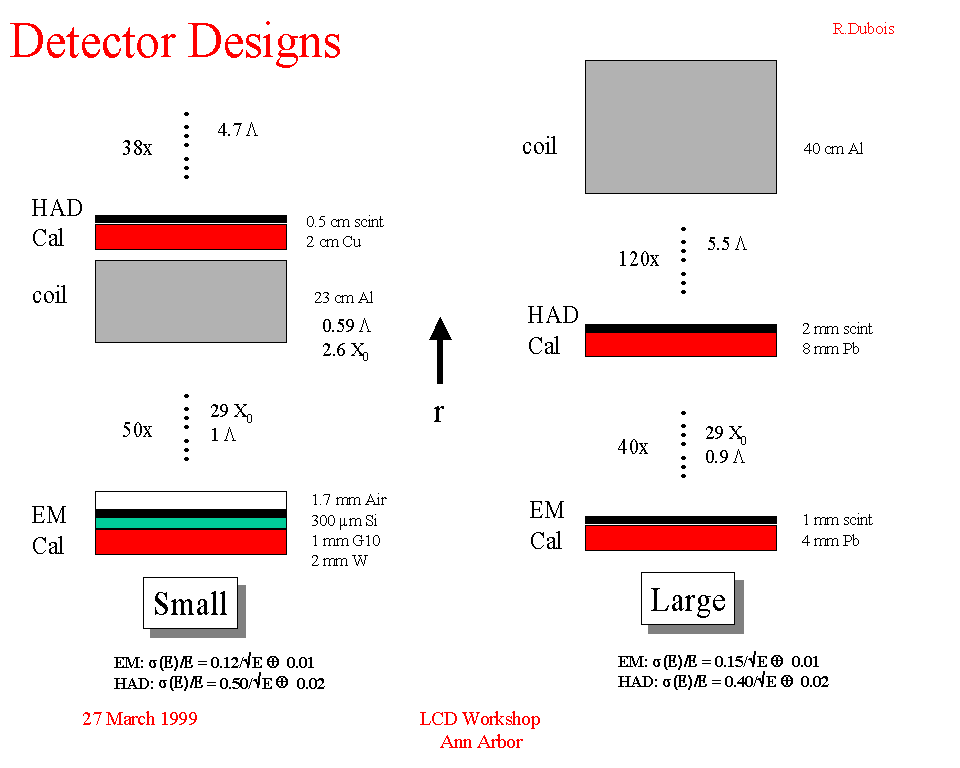 Detector Designs

R.Dubois

38x

4.7 $\Lambda$

HAD Cal

0.5 cm scint
2 cm Cu

coil

23 cm Al
0.59 $\Lambda$
2.6 $X_0$

50x

29 $X_0$
1 $\Lambda$

EM Cal

1.7 mm Air
300 $\mu$m Si
1 mm G10
2 mm W

Small

EM: $\sigma(E)/E = 0.12/\sqrt{E} \oplus 0.01$
HAD: $\sigma(E)/E = 0.50/\sqrt{E} \oplus 0.02$

r

coil

40 cm Al

120x

5.5 $\Lambda$

HAD Cal

2 mm scint
8 mm Pb

40x

29 $X_0$
0.9 $\Lambda$

EM Cal

1 mm scint
4 mm Pb

Large

EM: $\sigma(E)/E = 0.15/\sqrt{E} \oplus 0.01$
HAD: $\sigma(E)/E = 0.40/\sqrt{E} \oplus 0.02$

27 March 1999

LCD Workshop
Ann Arbor